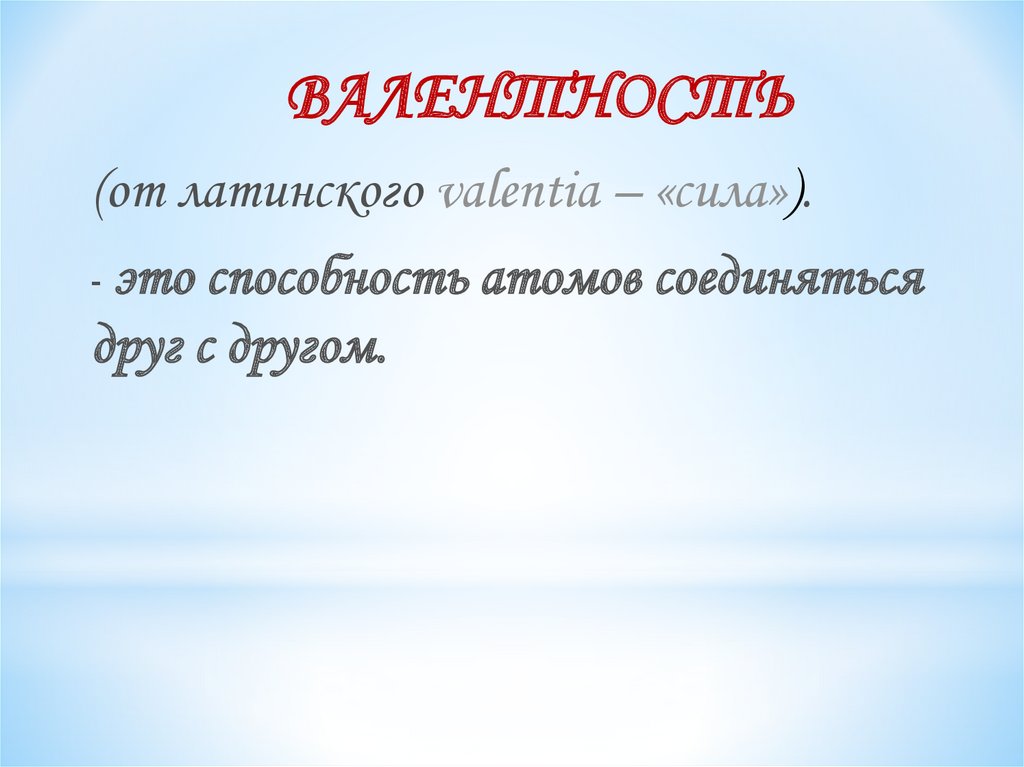 ВАЛЕНТНОСТЬ

(от латинского valentia – «сила»).

- это способность атомов соединяться друг с другом.